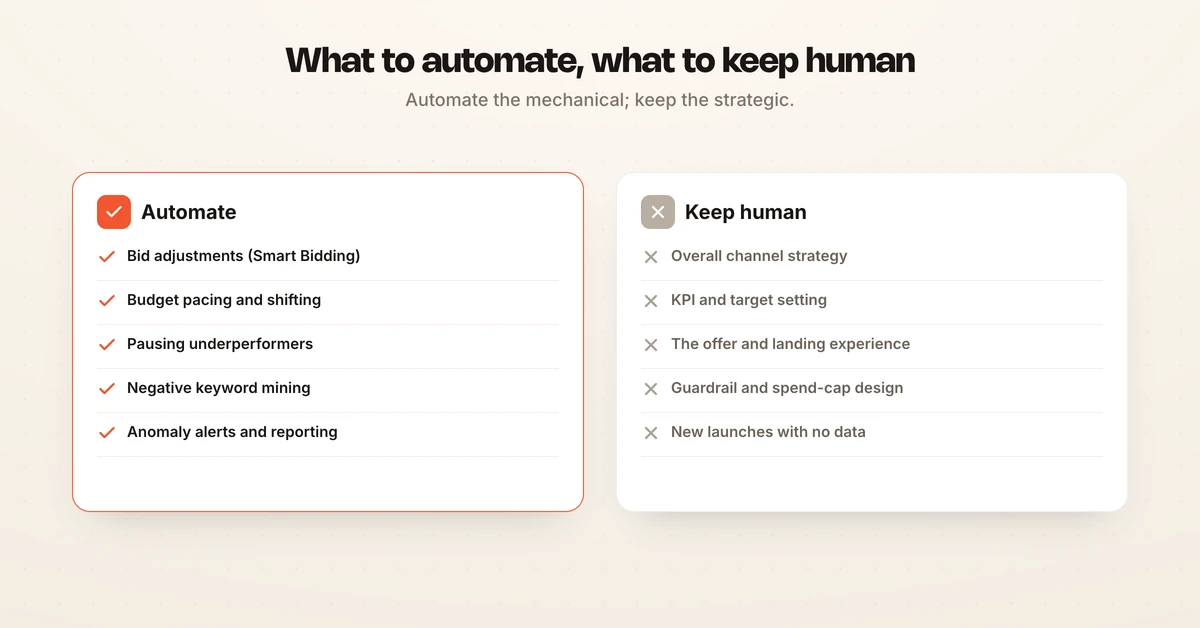 What to automate, what to keep human

Automate the mechanical; keep the strategic.

Automate

Bid adjustments (Smart Bidding)

Budget pacing and shifting

Pausing underperformers

Negative keyword mining

Anomaly alerts and reporting

Keep human

Overall channel strategy

KPI and target setting

The offer and landing experience

Guardrail and spend-cap design

New launches with no data